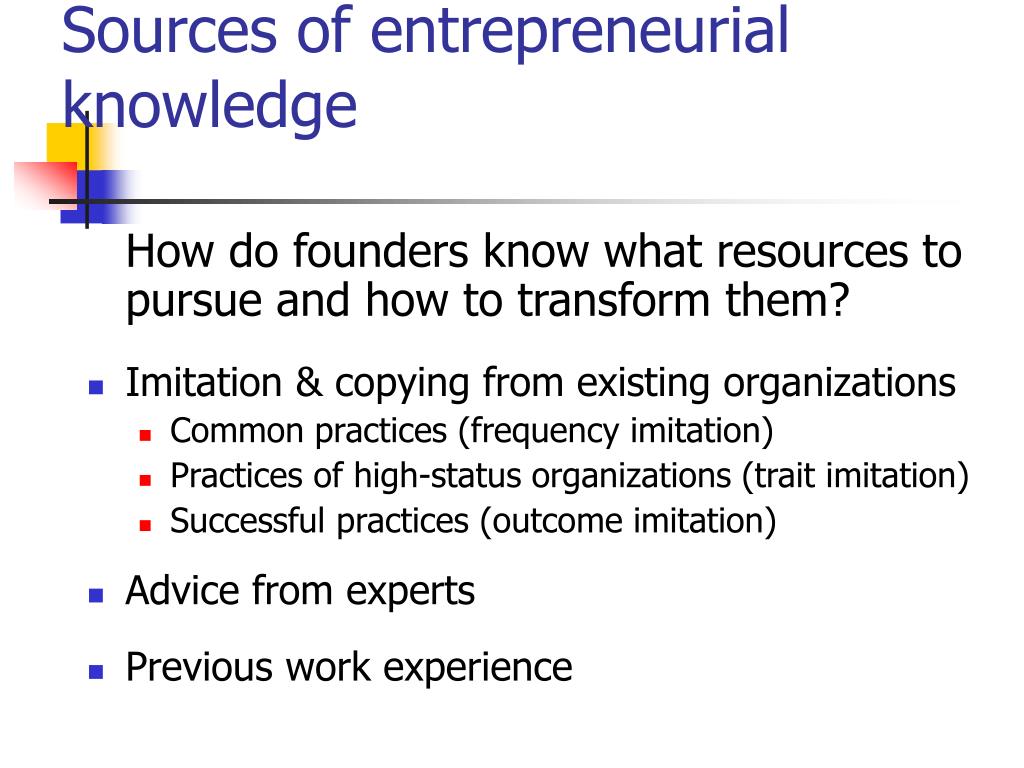 Sources of entrepreneurial knowledge

How do founders know what resources to pursue and how to transform them?

- Imitation & copying from existing organizations
  - Common practices (frequency imitation)
  - Practices of high-status organizations (trait imitation)
  - Successful practices (outcome imitation)
- Advice from experts
- Previous work experience